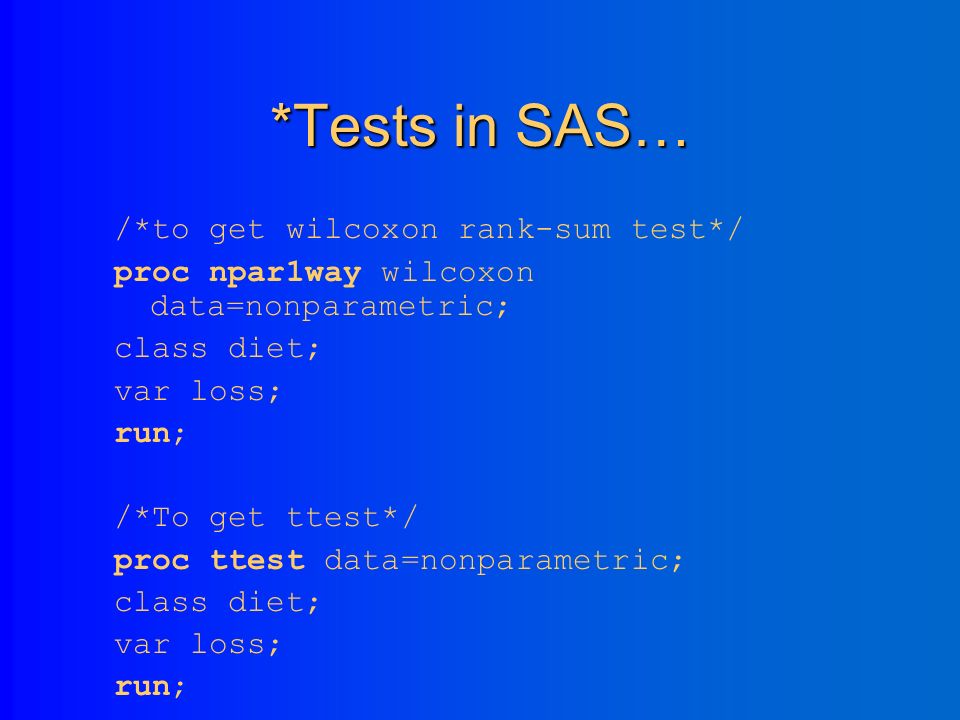 *Tests in SAS…

/*to get wilcoxon rank-sum test*/
proc npar1way wilcoxon data=nonparametric;
class diet;
var loss;
run;

/*To get ttest*/
proc ttest data=nonparametric;
class diet;
var loss;
run;